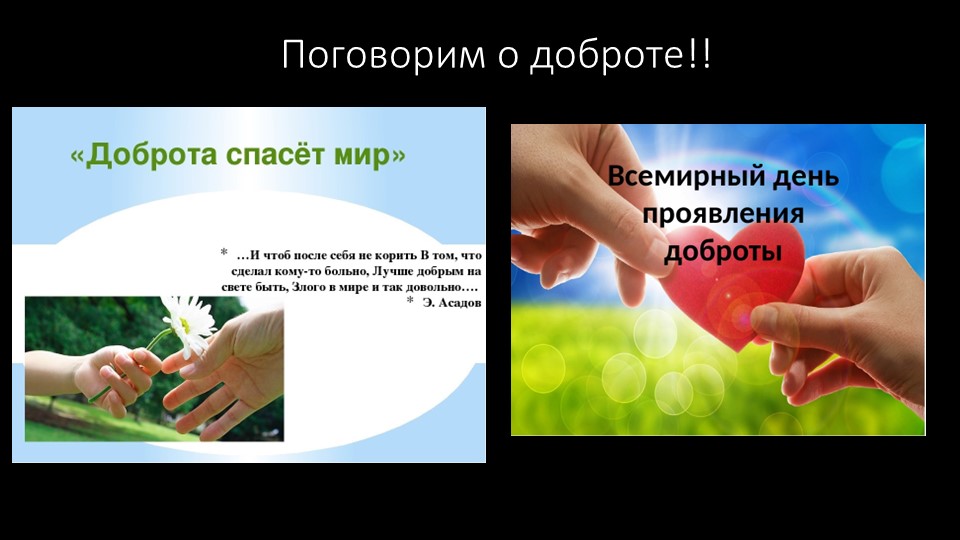 Поговорим о доброте!!

«Доброта спасёт мир»

* …И чтоб после себя не корить В том, что сделал кому-то больно, Лучше добрым на свете быть, Злого в мире и так довольно….

* Э. Асадов

Всемирный день проявления доброты